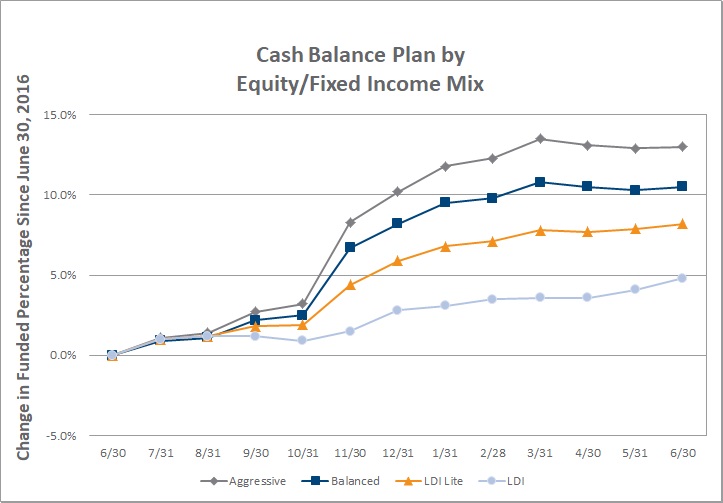 Cash Balance Plan by
Equity/Fixed Income Mix

Change in Funded Percentage Since June 30, 2016

15.0%
10.0%
5.0%
0.0%
-5.0%

6/30 7/31 8/31 9/30 10/31 11/30 12/31 1/31 2/28 3/31 4/30 5/31 6/30

Aggressive Balanced LDI Lite LDI